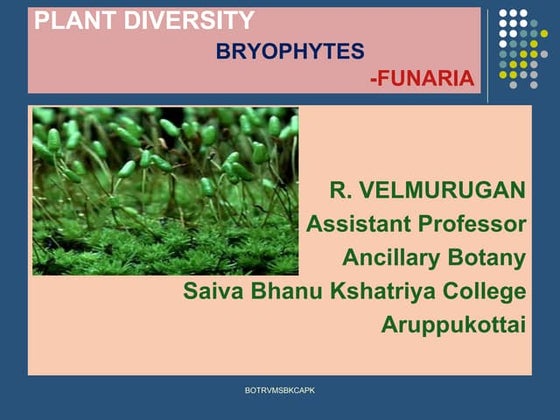 PLANT DIVERSITY
BRYOPHYTES
-FUNARIA

R. VELMURUGAN
Assistant Professor
Ancillary Botany
Saiva Bhanu Kshatriya College
Aruppukottai

BOTRVMSBKCAPK